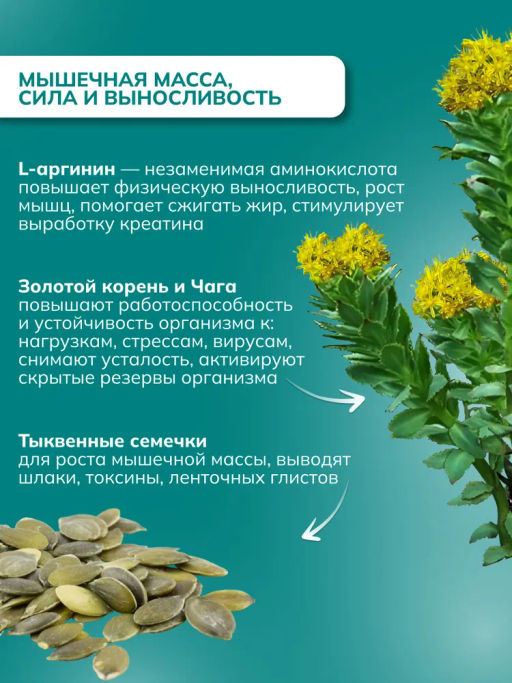 МЫШЕЧНАЯ МАССА, СИЛА И ВЫНОСЛИВОСТЬ

L-аргинин — незаменимая аминокислота повышает физическую выносливость, рост мышц, помогает сжигать жир, стимулирует выработку креатина

Золотой корень и Чага повышают работоспособность и устойчивость организма к: нагрузкам, стрессам, вирусам, снимают усталость, активируют скрытые резервы организма

Тыквенные семечки для роста мышечной массы, выводят шлаки, токсины, ленточных глистов